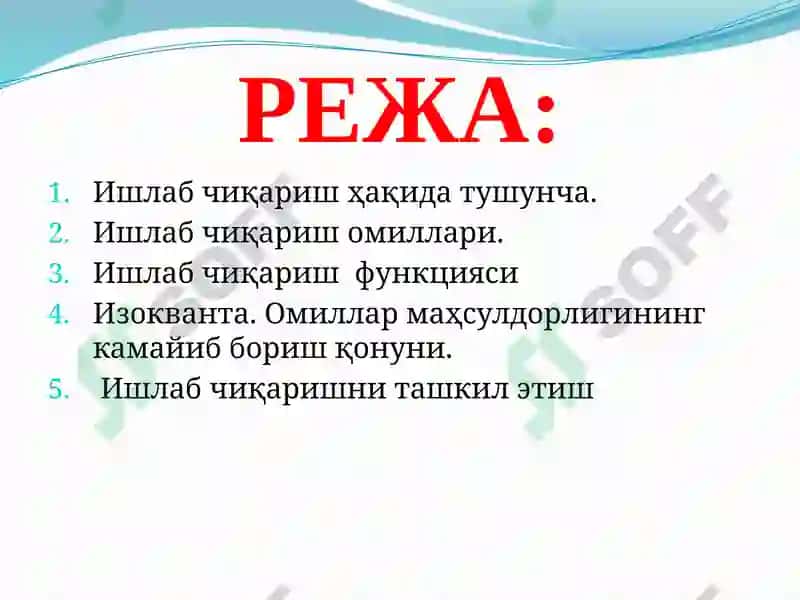 РЕЖА:

1. Ишлаб чиқариш ҳақида тушунча.
2. Ишлаб чиқариш омиллари.
3. Ишлаб чиқариш функцияси
4. Изокванта. Омиллар маҳсулдорлигининг камайиб бориш қонуни.
5. Ишлаб чиқаришни ташкил этиш

SOFF
SOFF